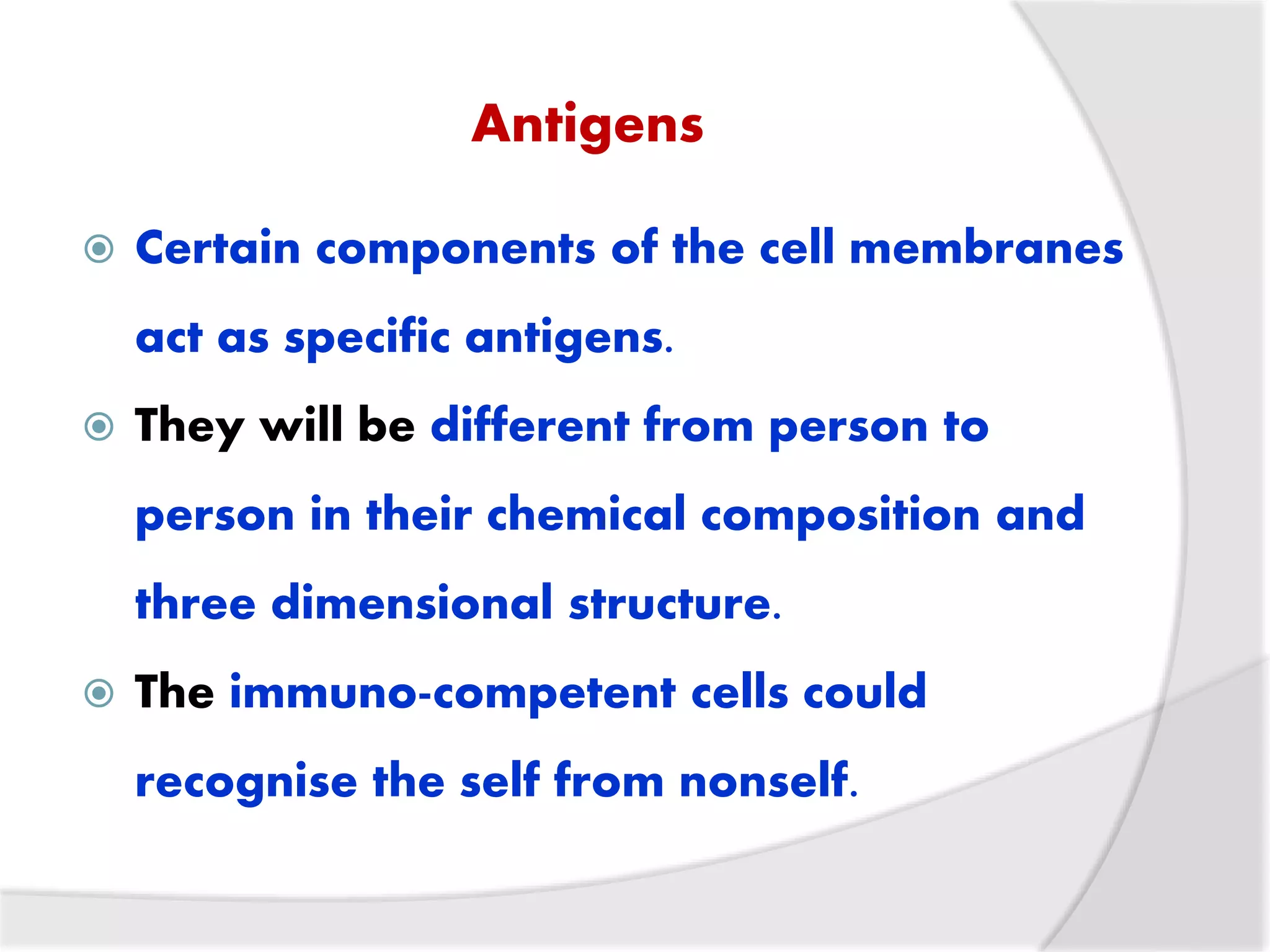 Antigens

Certain components of the cell membranes act as specific antigens.

They will be different from person to person in their chemical composition and three dimensional structure.

The immuno-competent cells could recognise the self from nonself.